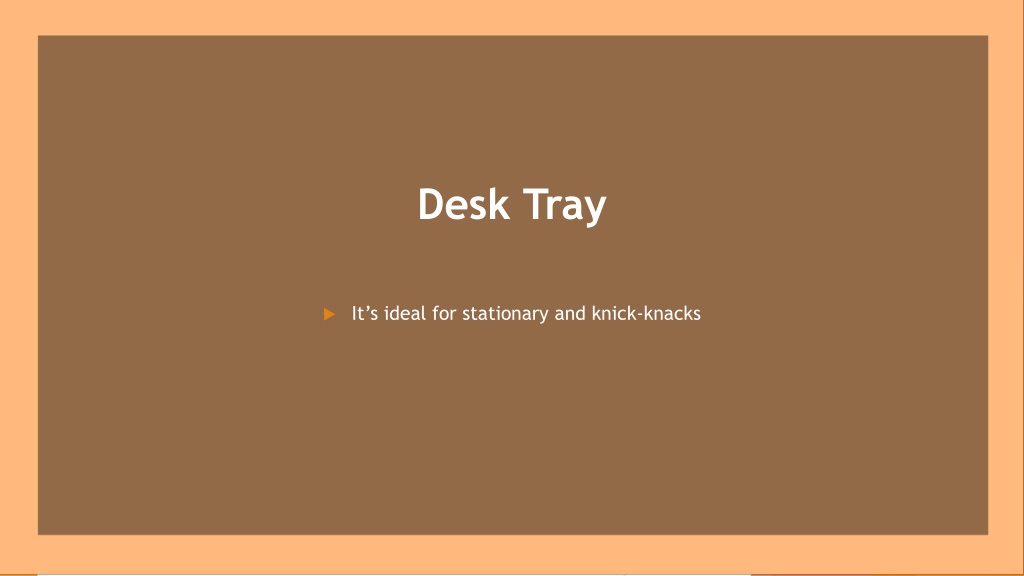 Desk Tray

It’s ideal for stationary and knick-knacks